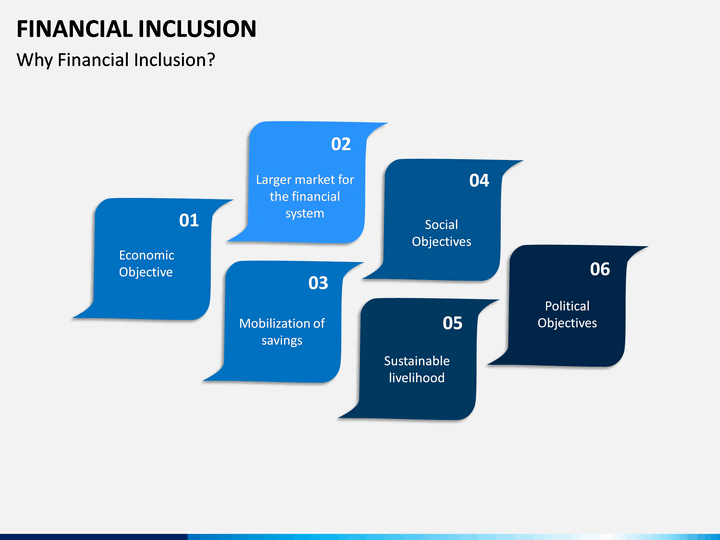 FINANCIAL INCLUSION

Why Financial Inclusion?

01
Economic Objective

02
Larger market for the financial system

03
Mobilization of savings

04
Social Objectives

05
Sustainable livelihood

06
Political Objectives